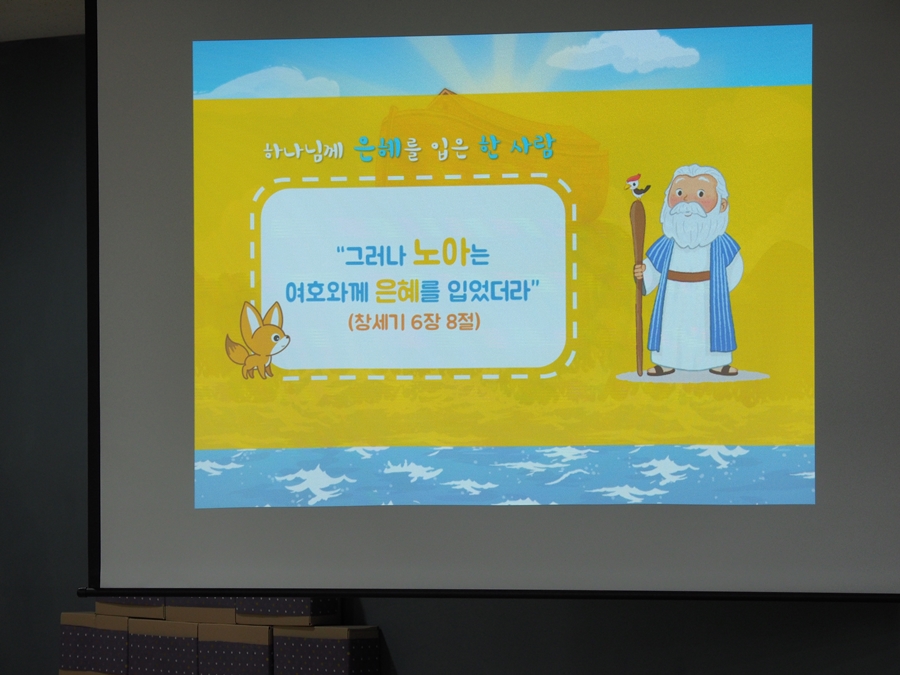 하나님께 은혜를 입은 한 사람

"그러나 노아는 여호와께 은혜를 입었더라"
(창세기 6장 8절)